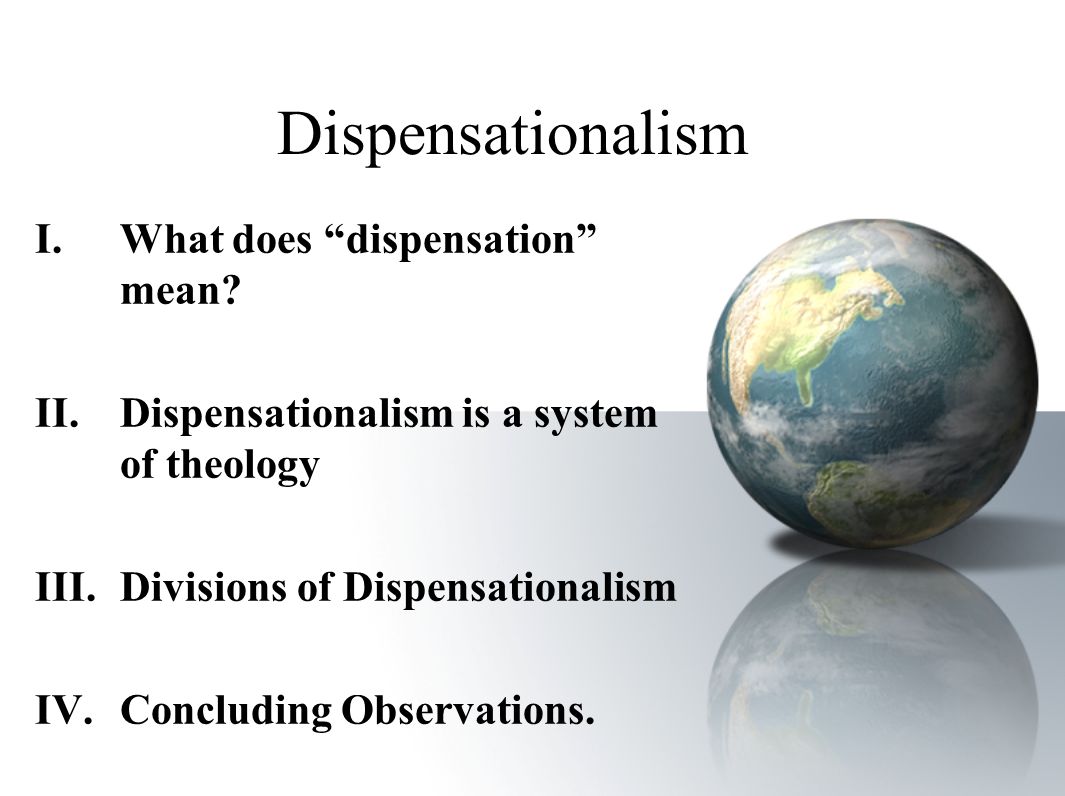 Dispensationalism

I. What does “dispensation” mean?

II. Dispensationalism is a system of theology

III. Divisions of Dispensationalism

IV. Concluding Observations.